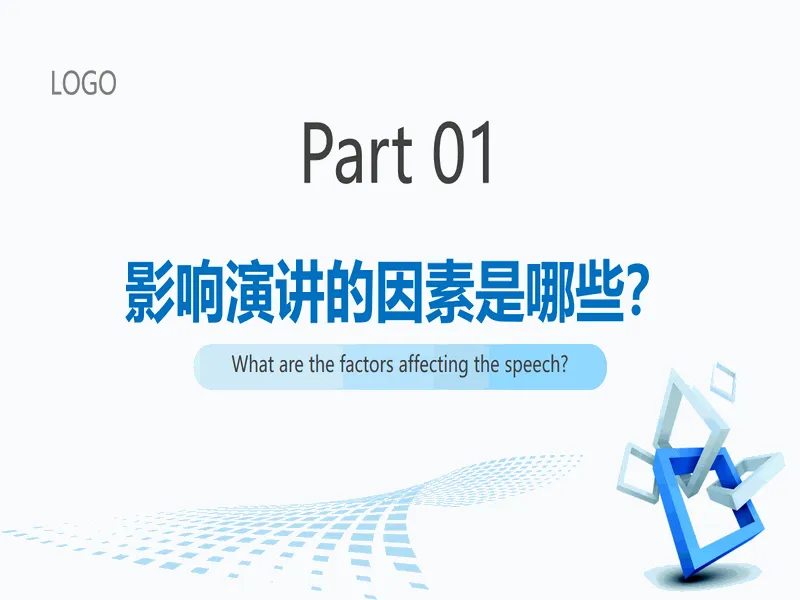 LOGO

Part 01

影响演讲的因素是哪些?

What are the factors affecting the speech?